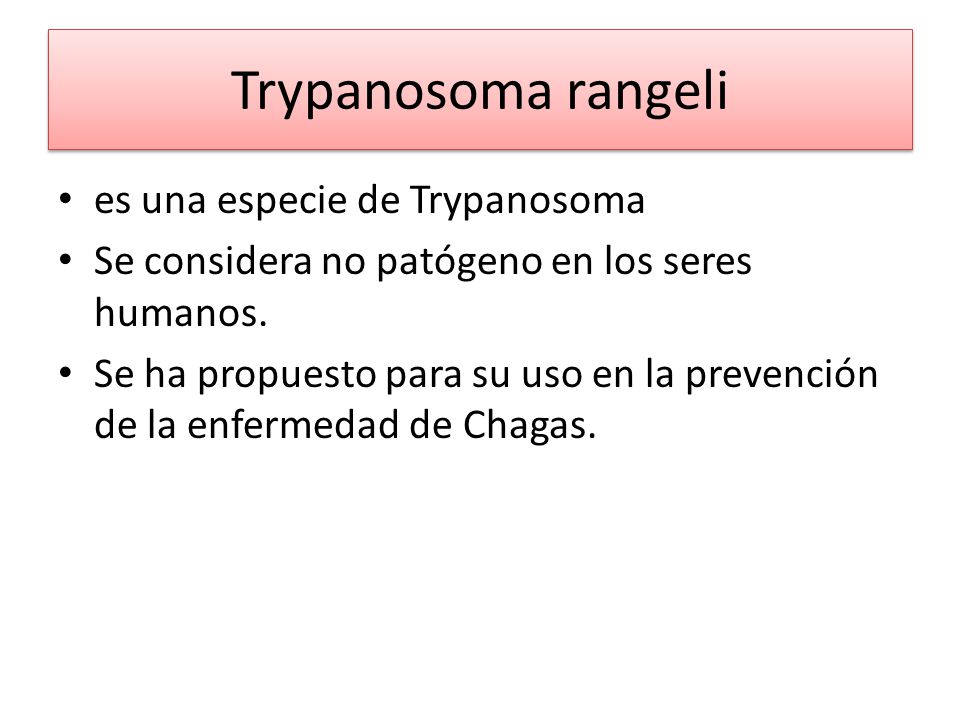 Trypanosoma rangeli

• es una especie de Trypanosoma
• Se considera no patógeno en los seres humanos.
• Se ha propuesto para su uso en la prevención de la enfermedad de Chagas.